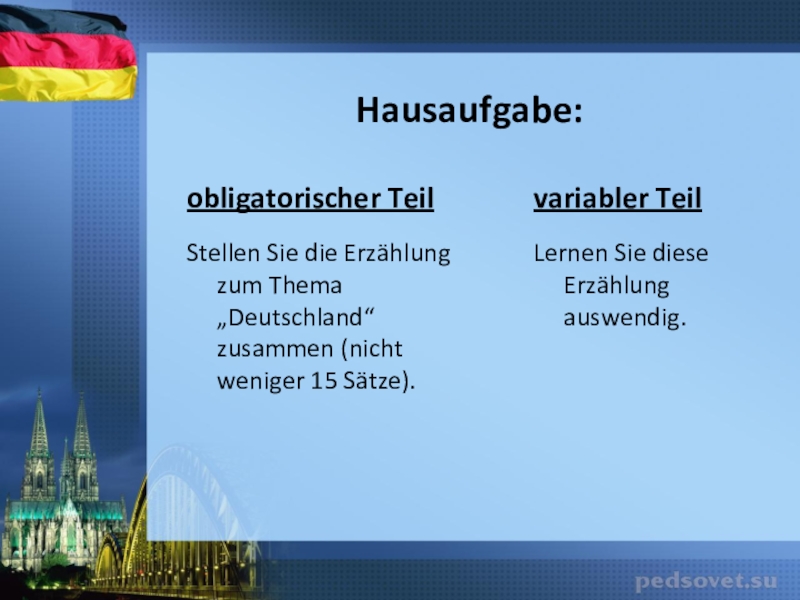 Hausaufgabe:

obligatorischer Teil

Stellen Sie die Erzählung zum Thema „Deutschland“ zusammen (nicht weniger 15 Sätze).

variabler Teil

Lernen Sie diese Erzählung auswendig.

pedsovet.su